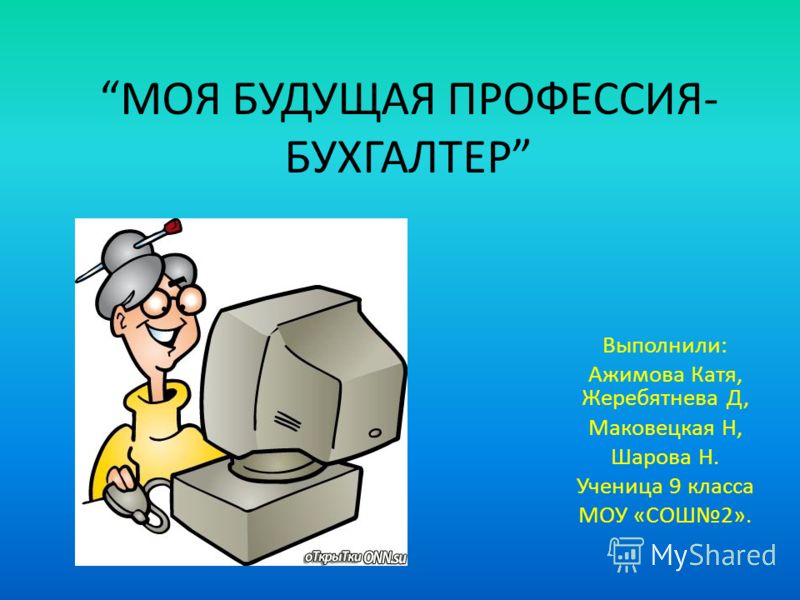 “МОЯ БУДУЩАЯ ПРОФЕССИЯ-БУХГАЛТЕР”

оТкрыТки ONN.su

Выполнили:
Ажимова Катя,
Жеребятнева Д,
Маковецкая Н,
Шарова Н.
Ученица 9 класса
МОУ «СОШ№2».

MyShared